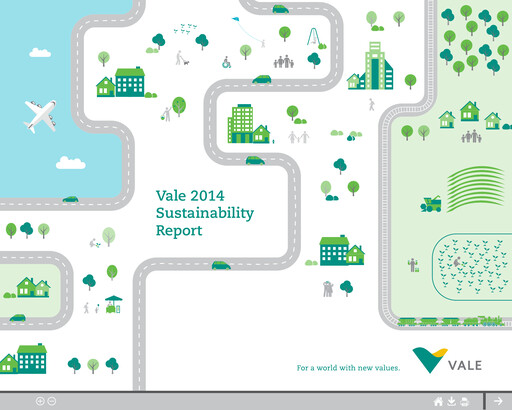 Vale 2014
Sustainability
Report

For a world with new values.

VALE